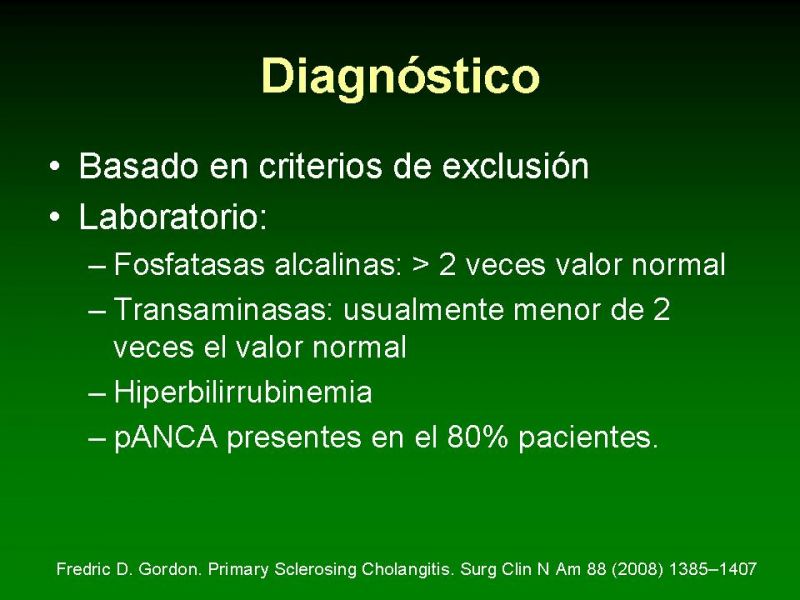 Diagnóstico

• Basado en criterios de exclusión
• Laboratorio:
– Fosfatasas alcalinas: > 2 veces valor normal
– Transaminasas: usualmente menor de 2 veces el valor normal
– Hiperbilirrubinemia
– pANCA presentes en el 80% pacientes.

Fredric D. Gordon. Primary Sclerosing Cholangitis. Surg Clin N Am 88 (2008) 1385–1407